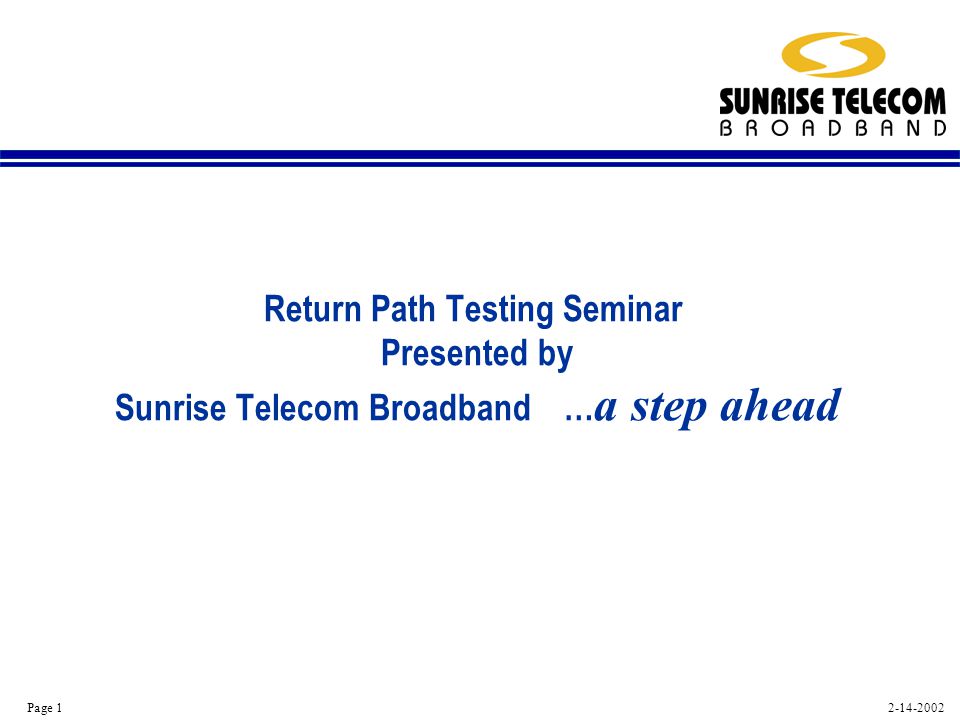 SUNRISE TELECOM
BROADBAND

Return Path Testing Seminar
Presented by
Sunrise Telecom Broadband …a step ahead

Page 1

2-14-2002